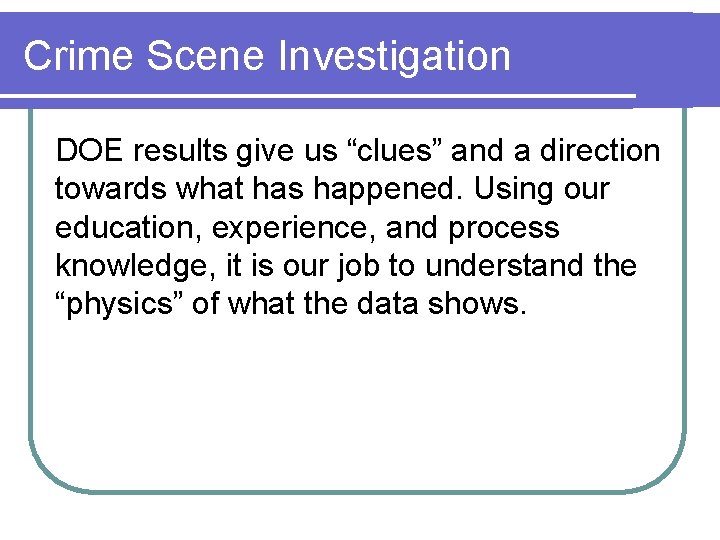 Crime Scene Investigation

DOE results give us “clues” and a direction towards what has happened. Using our education, experience, and process knowledge, it is our job to understand the “physics” of what the data shows.